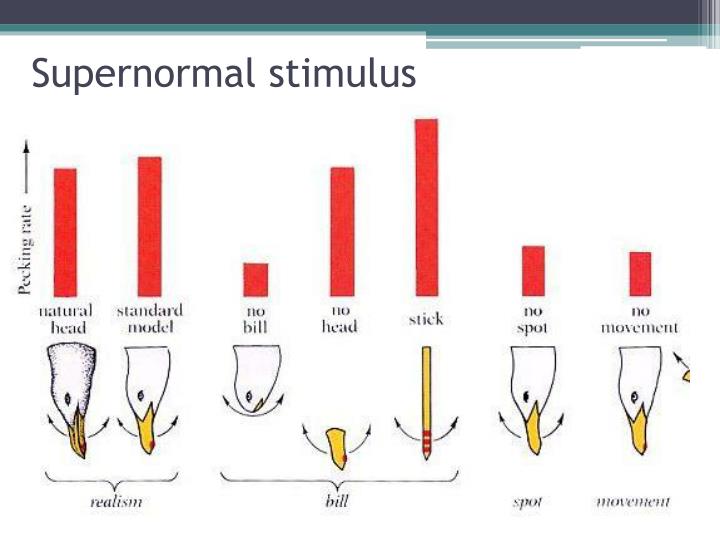 Supernormal stimulus

Pecking rate

natural head

standard model

no bill

no head

stick

no spot

no movement

realism

bill

spot

movement